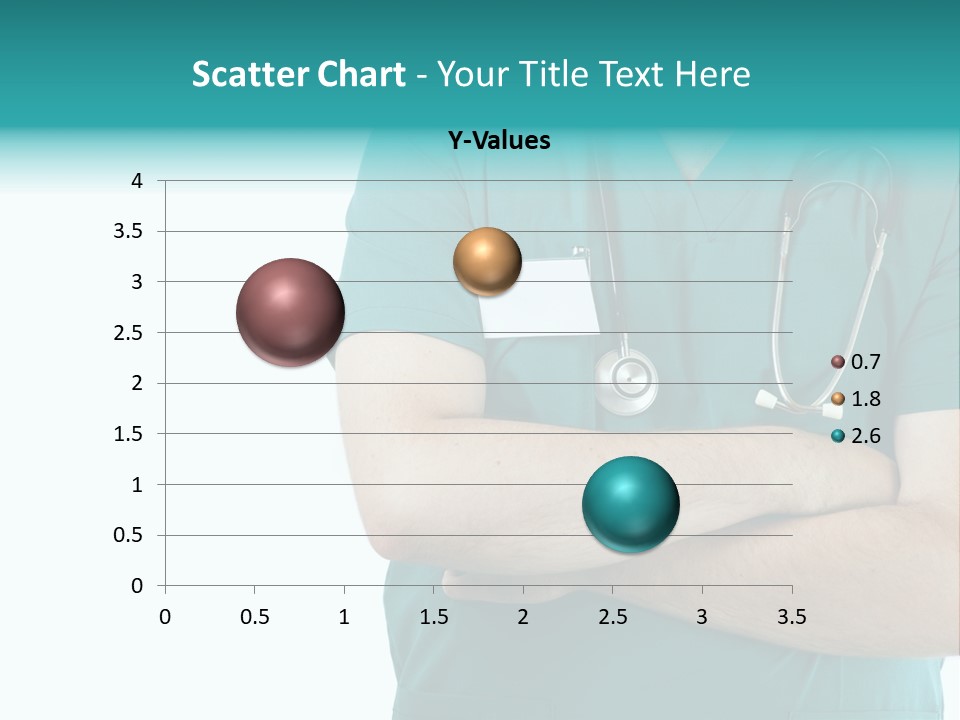 Scatter Chart - Your Title Text Here

Y-Values

4
3.5
3
2.5
2
1.5
1
0.5
0

0 0.5 1 1.5 2 2.5 3 3.5

0.7
1.8
2.6